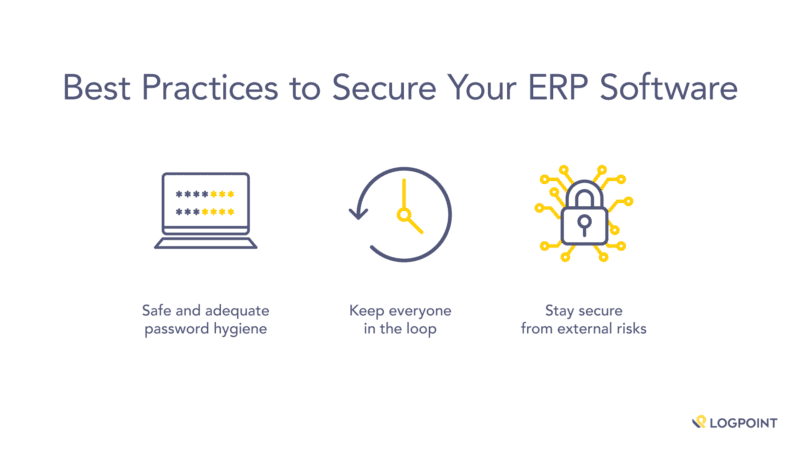 Best Practices to Secure Your ERP Software

Safe and adequate password hygiene

Keep everyone in the loop

Stay secure from external risks

LOGPOINT